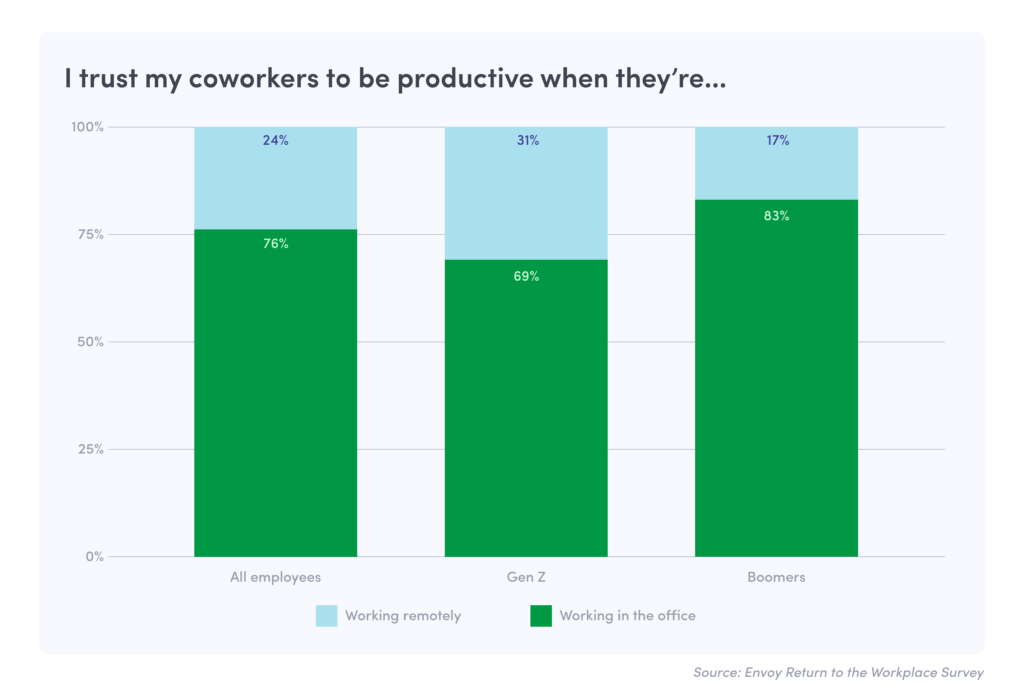 I trust my coworkers to be productive when they're...

100%
75%
50%
25%
0%

24%
76%
31%
69%
17%
83%

All employees
Gen Z
Boomers

Working remotely
Working in the office

Source: Envoy Return to the Workplace Survey